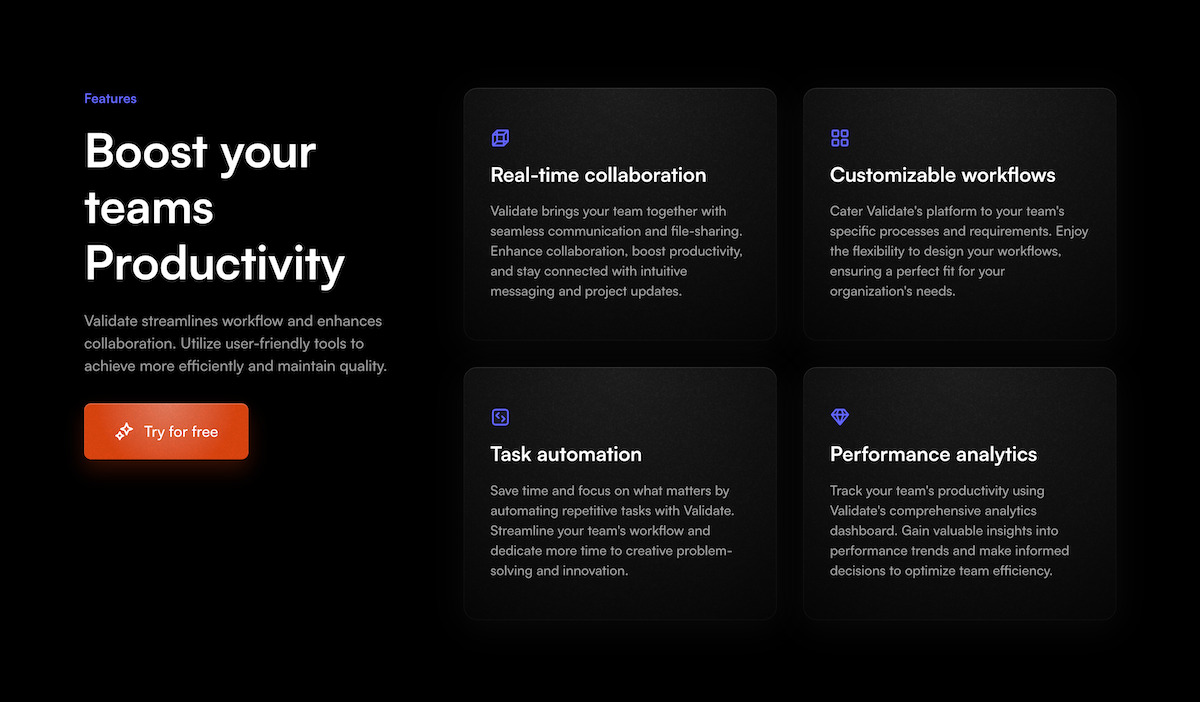 Features

Boost your teams Productivity

Validate streamlines workflow and enhances collaboration. Utilize user-friendly tools to achieve more efficiently and maintain quality.

Try for free

Real-time collaboration

Validate brings your team together with seamless communication and file-sharing. Enhance collaboration, boost productivity, and stay connected with intuitive messaging and project updates.

Customizable workflows

Cater Validate's platform to your team's specific processes and requirements. Enjoy the flexibility to design your workflows, ensuring a perfect fit for your organization's needs.

Task automation

Save time and focus on what matters by automating repetitive tasks with Validate. Streamline your team's workflow and dedicate more time to creative problem-solving and innovation.

Performance analytics

Track your team's productivity using Validate's comprehensive analytics dashboard. Gain valuable insights into performance trends and make informed decisions to optimize team efficiency.